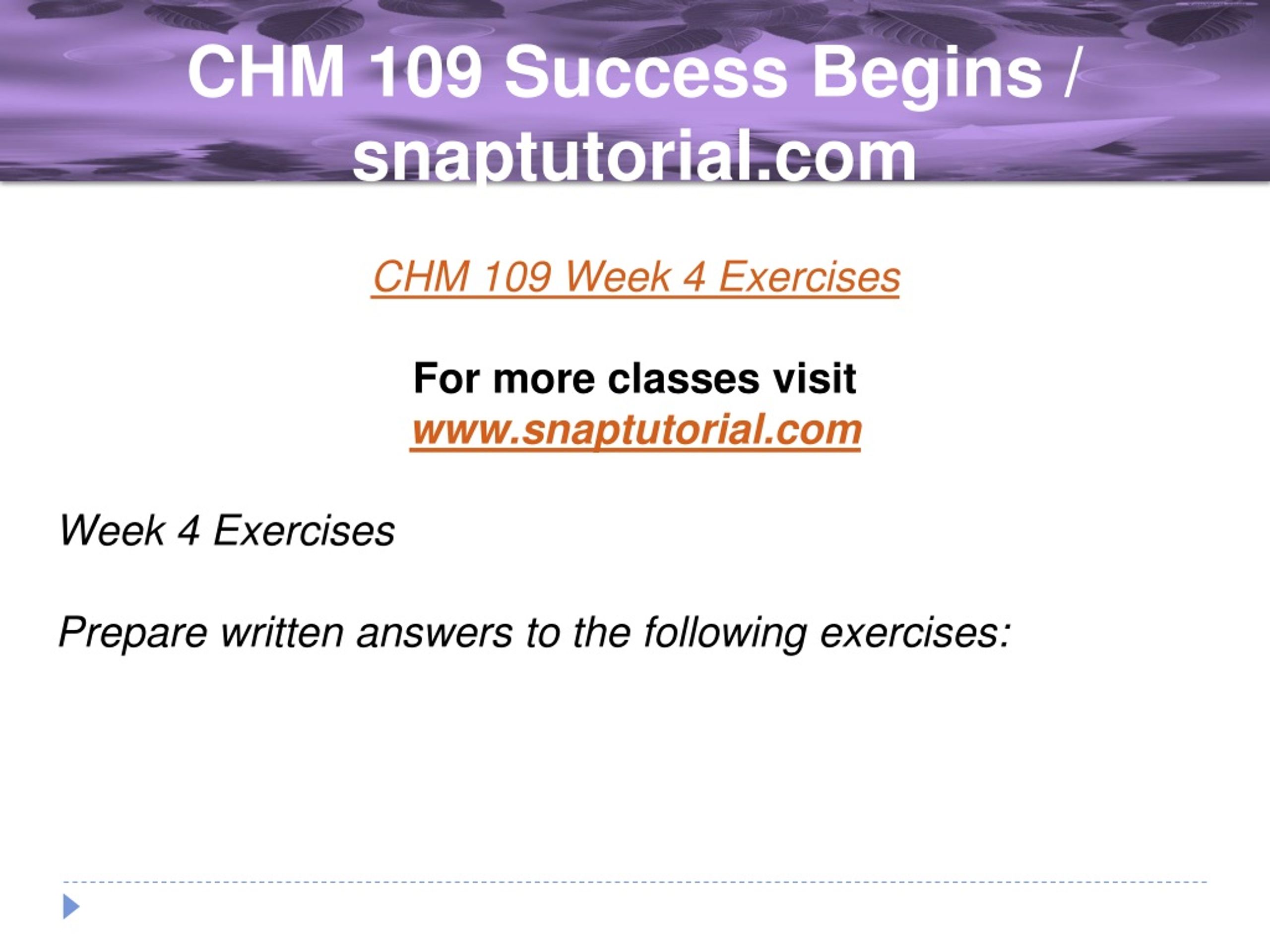 CHM 109 Success Begins / snaptutorial.com

CHM 109 Week 4 Exercises

For more classes visit
www.snaptutorial.com

Week 4 Exercises

Prepare written answers to the following exercises: